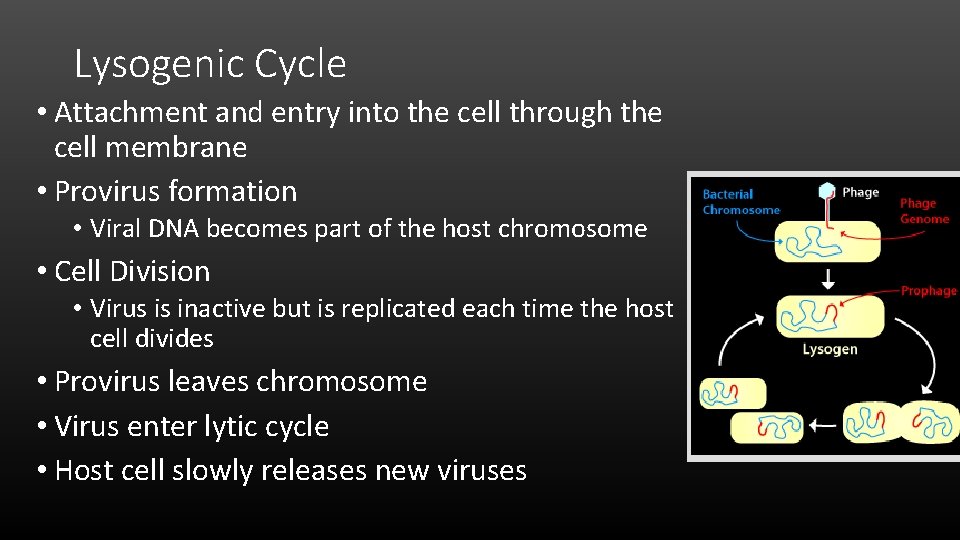 Lysogenic Cycle

• Attachment and entry into the cell through the cell membrane
• Provirus formation
  • Viral DNA becomes part of the host chromosome
• Cell Division
  • Virus is inactive but is replicated each time the host cell divides
• Provirus leaves chromosome
• Virus enter lytic cycle
• Host cell slowly releases new viruses

Bacterial Chromosome
Phage
Phage Genome
Prophage
Lysogen